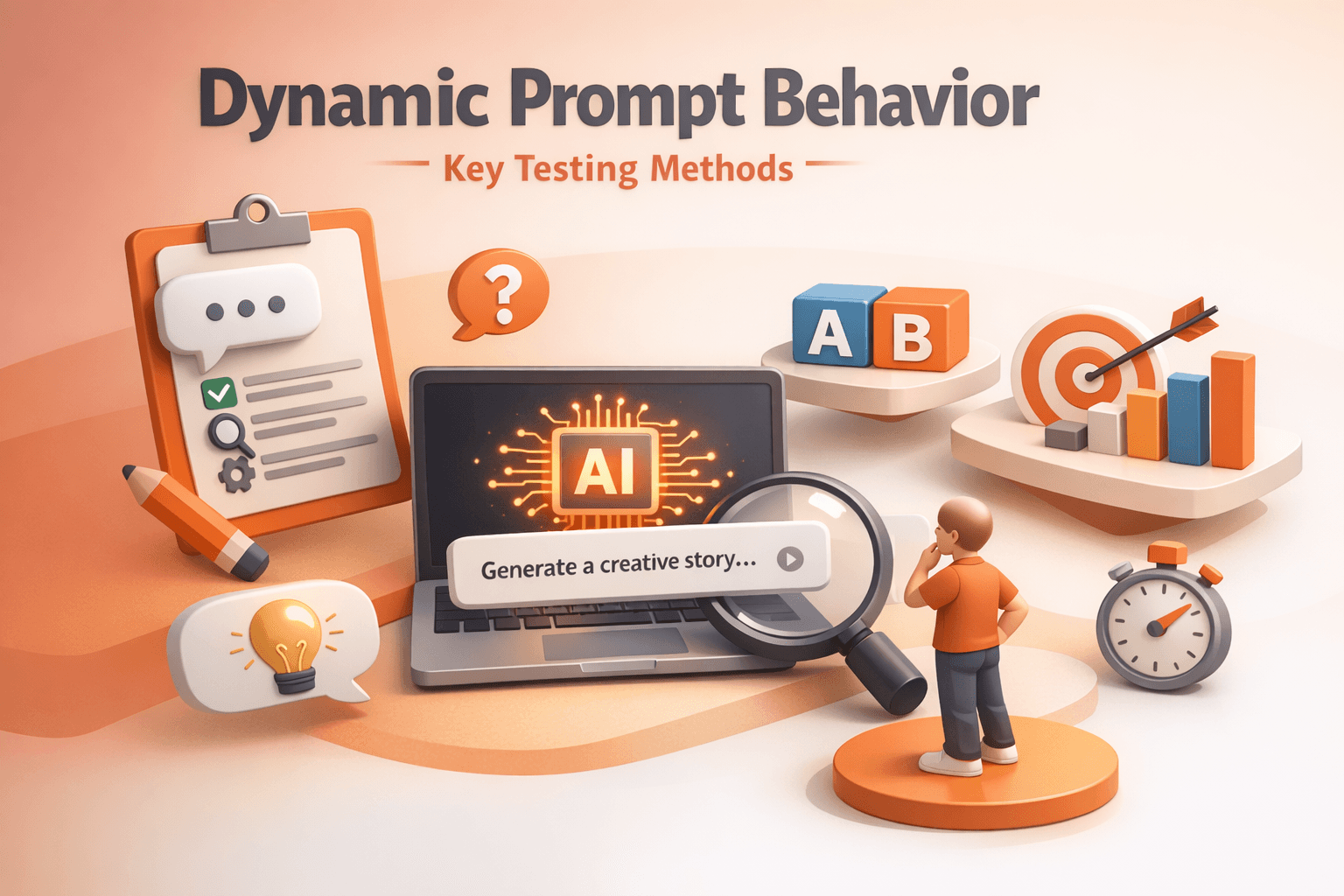 Dynamic Prompt Behavior

Key Testing Methods

?

A B

AI

Generate a creative story...